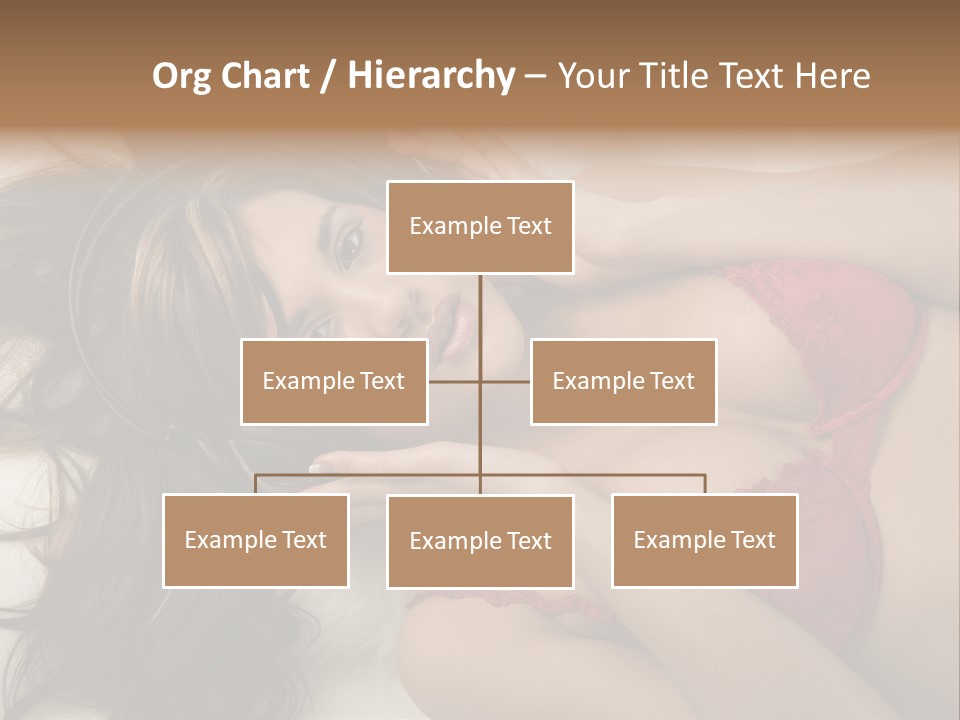 Org Chart / Hierarchy – Your Title Text Here

Example Text

Example Text

Example Text

Example Text

Example Text

Example Text